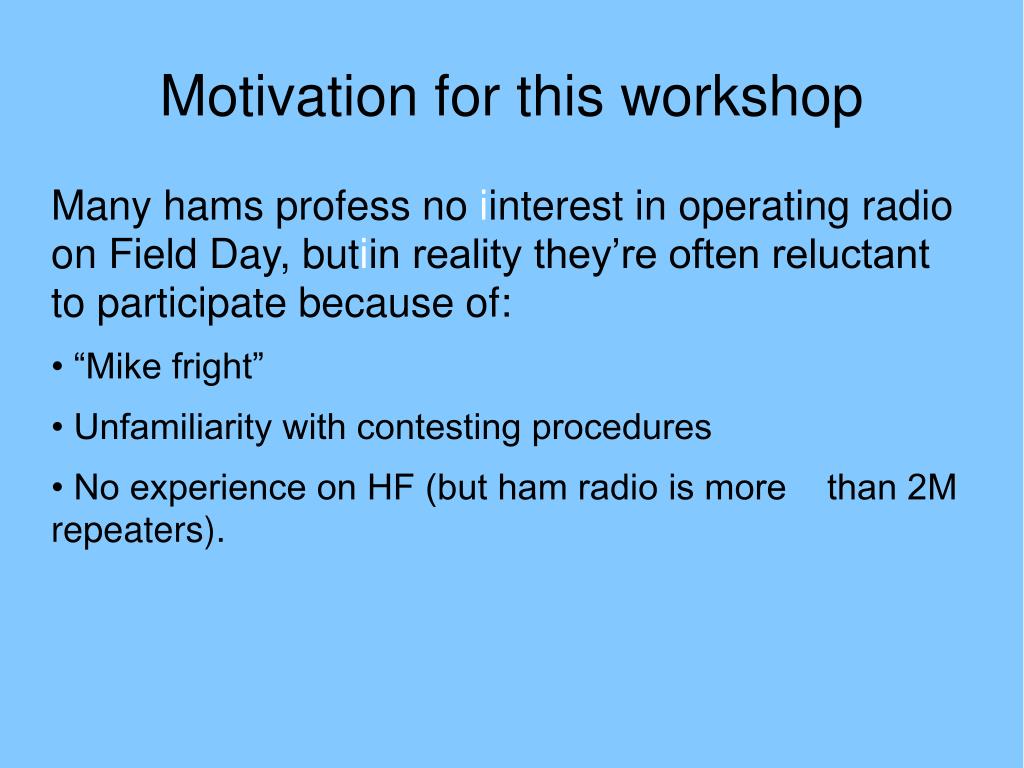 Motivation for this workshop

Many hams profess no iinterest in operating radio on Field Day, butiin reality they’re often reluctant to participate because of:

• “Mike fright”

• Unfamiliarity with contesting procedures

• No experience on HF (but ham radio is more than 2M repeaters).